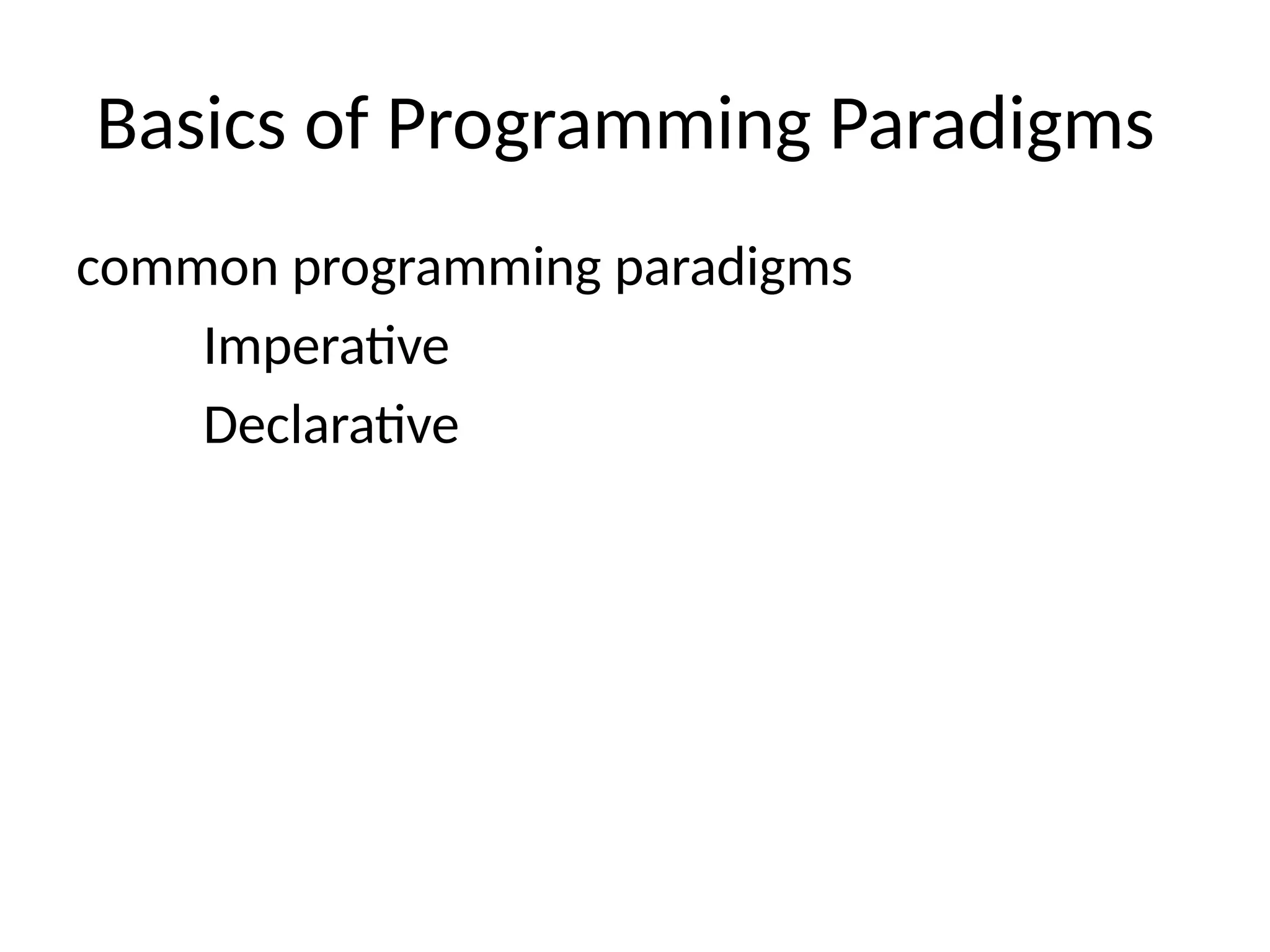 Basics of Programming Paradigms

common programming paradigms

Imperative

Declarative